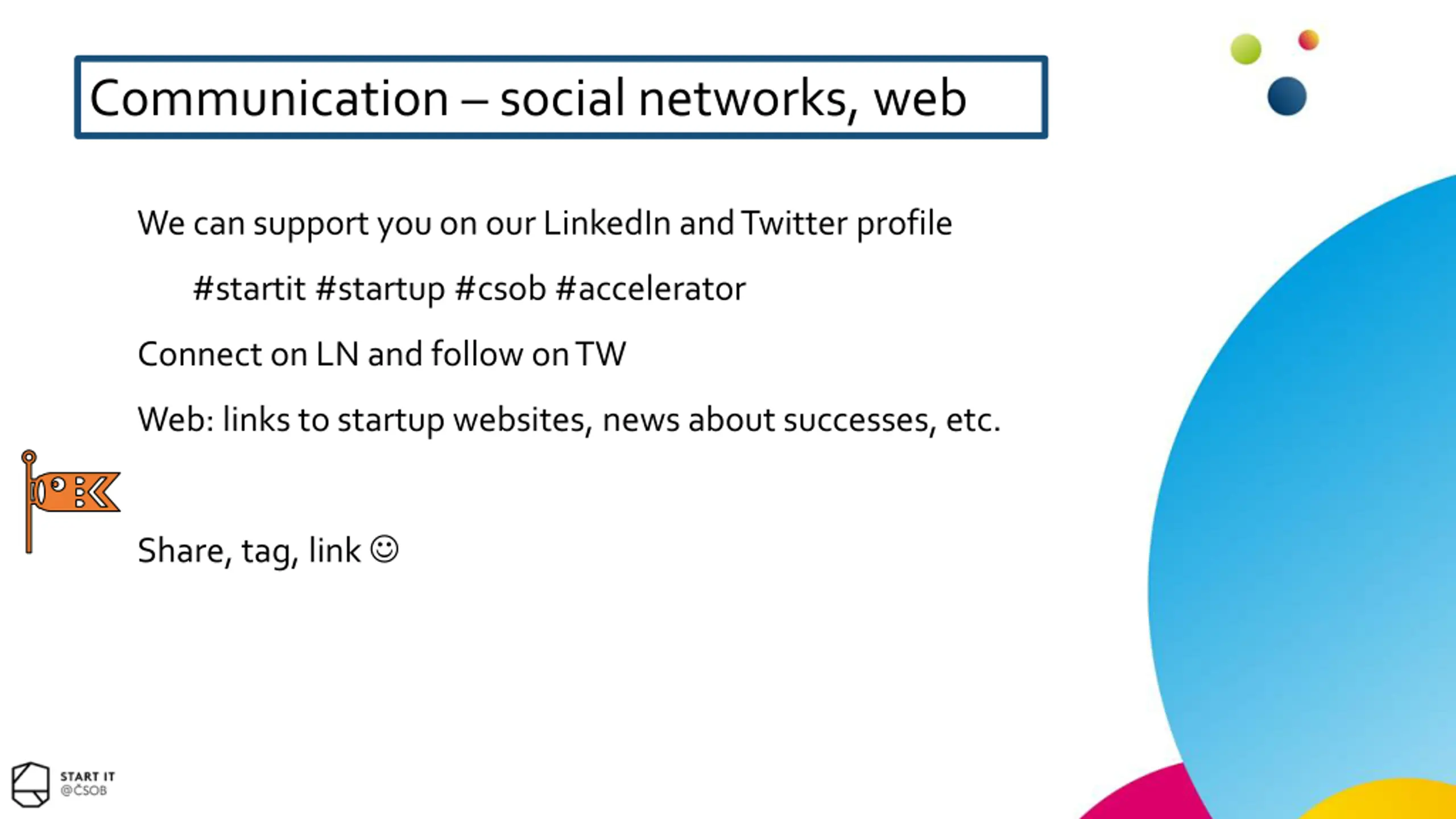 Communication – social networks, web

We can support you on our LinkedIn and Twitter profile

#startit #startup #csob #accelerator

Connect on LN and follow on TW

Web: links to startup websites, news about successes, etc.

Share, tag, link ☺

START IT
@ČSOB